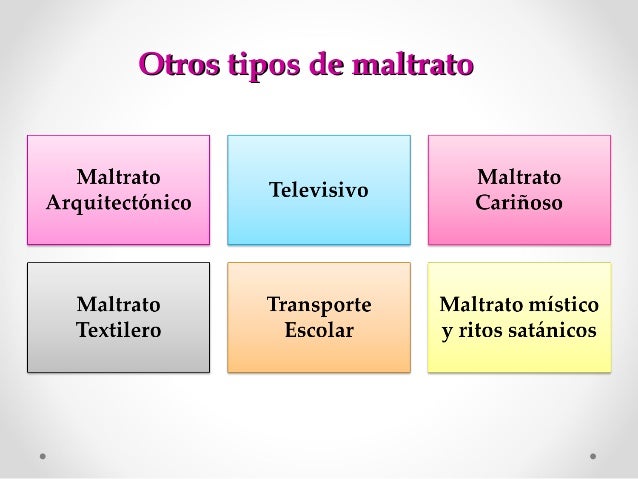 Otros tipos de maltrato

Maltrato Arquitectónico

Televisivo

Maltrato Cariñoso

Maltrato Textilero

Transporte Escolar

Maltrato místico y ritos satánicos